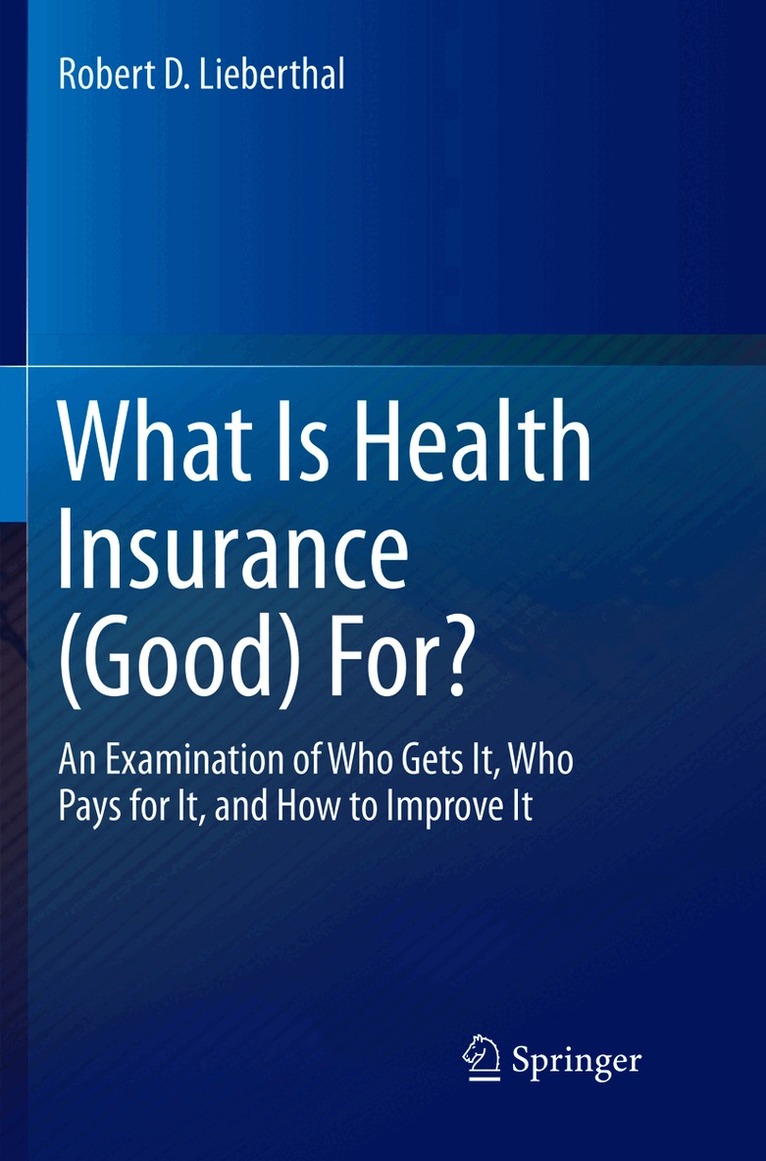 Robert D. Lieberthal

What Is Health Insurance (Good) For?

An Examination of Who Gets It, Who Pays for It, and How to Improve It

Springer